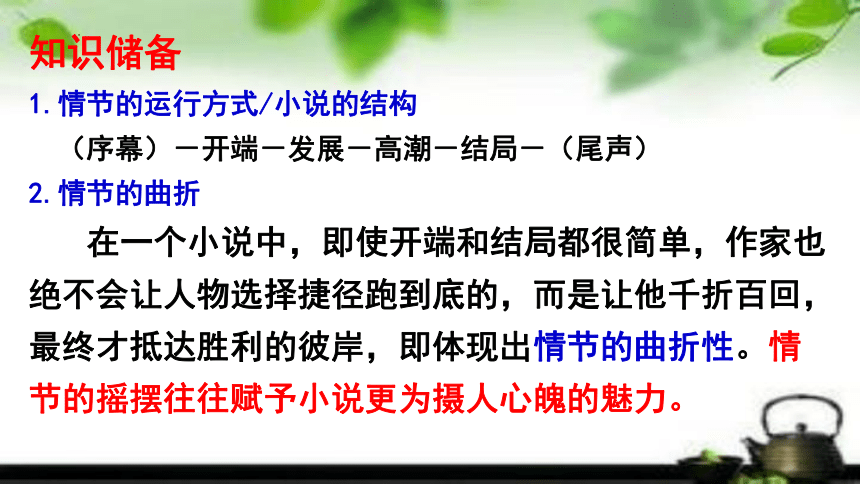 知识储备

1. 情节的运行方式/小说的结构

（序幕）－开端－发展－高潮－结局－（尾声）

2. 情节的曲折

在一个小说中，即使开端和结局都很简单，作家也绝不会让人物选择捷径跑到底的，而是让他千折百回，最终才抵达胜利的彼岸，即体现出情节的曲折性。情节的摇摆往往赋予小说更为摄人心魄的魅力。